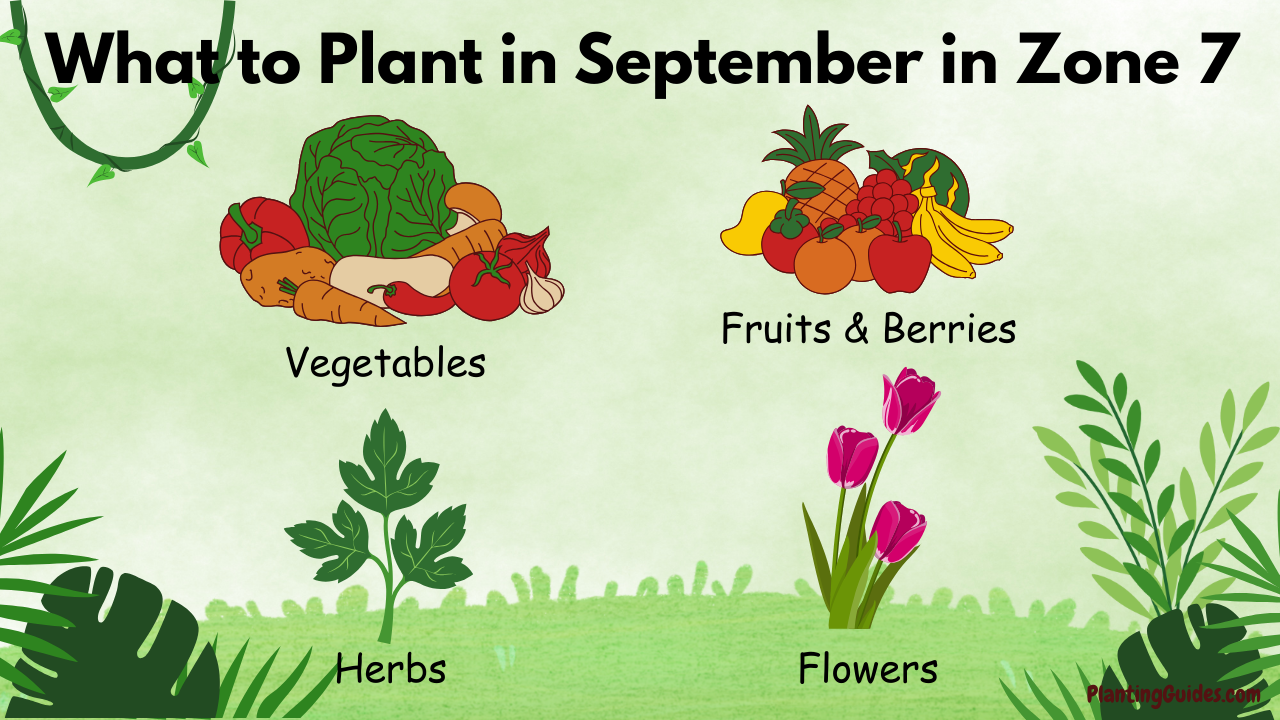 What to Plant in September in Zone 7

Vegetables

Fruits & Berries

Herbs

Flowers

PlantingGuides.com